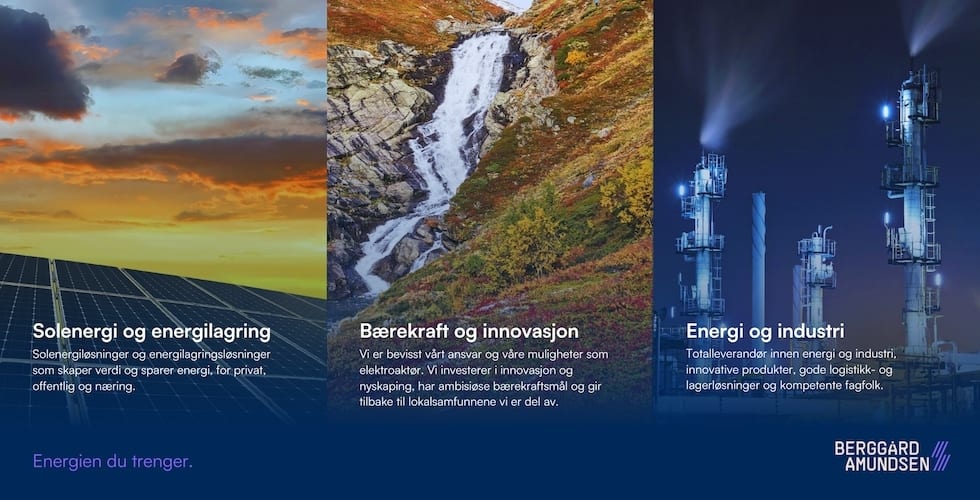 Solenergi og energilagring

Solenergiløsninger og energilagringsløsninger som skaper verdi og sparer energi, for privat, offentlig og næring.

Bærekraft og innovasjon

Vi er bevisst vårt ansvar og våre muligheter som elektroaktør. Vi investerer i innovasjon og nyskaping, har ambisiøse bærekraftsmål og gir tilbake til lokalsamfunnene vi er del av.

Energi og industri

Totalleverandør innen energi og industri, innovative produkter, gode logistikk- og lagerløsninger og kompetente fagfolk.

Energien du trenger.

BERGGARD AMUNDSEN